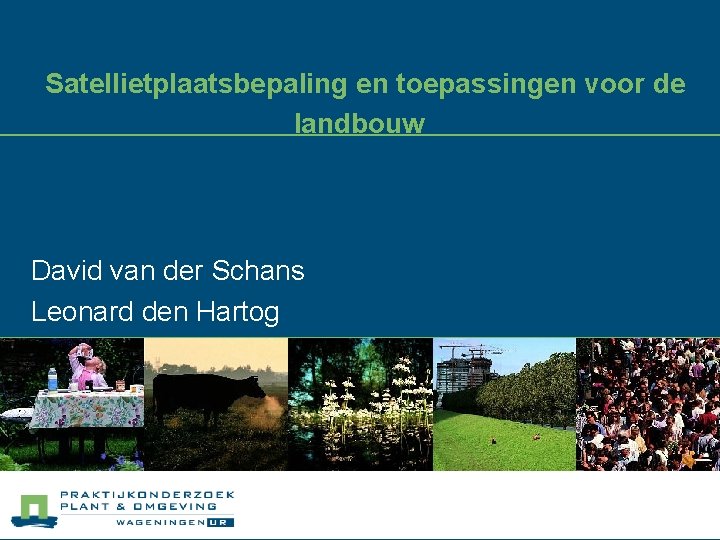 Satellietplaatsbepaling en toepassingen voor de landbouw

David van der Schans
Leonard den Hartog

PRAKTIJKONDERZOEK
PLANT & OMGEVING
WAGENINGEN UR